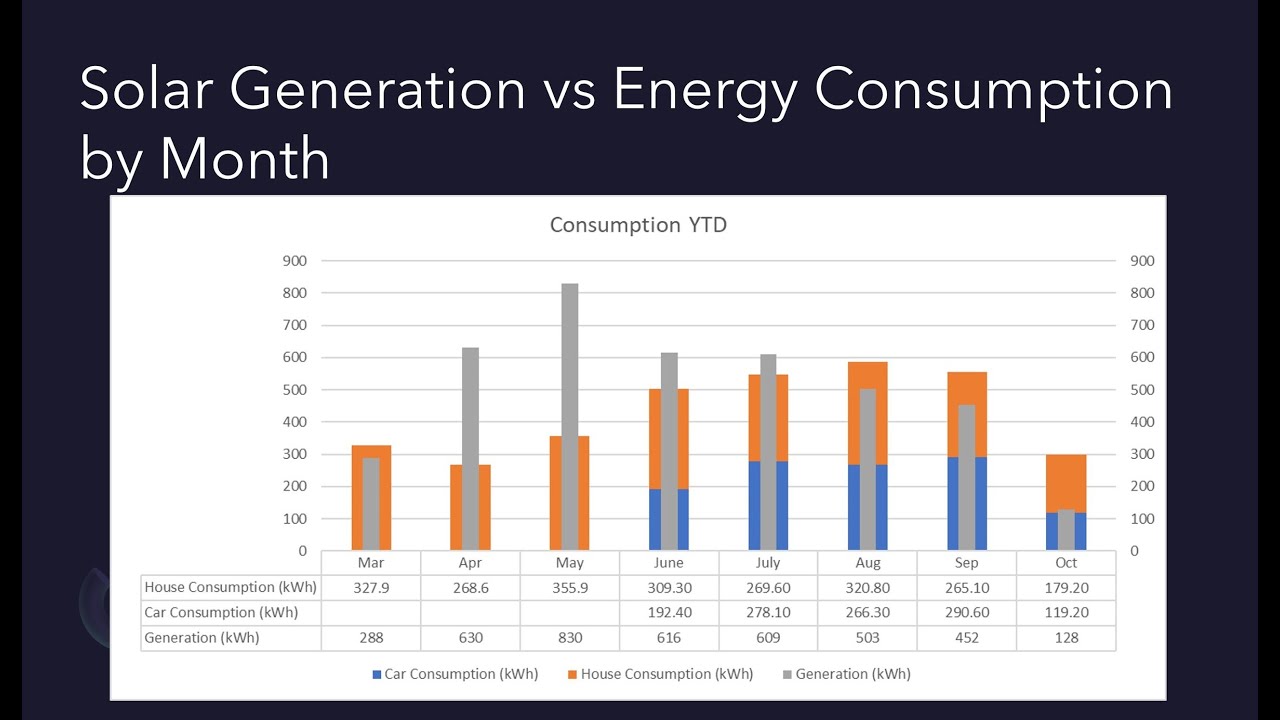 Solar Generation vs Energy Consumption by Month

Consumption YTD

900
800
700
600
500
400
300
200
100
0

900
800
700
600
500
400
300
200
100
0

| | Mar | Apr | May | June | July | Aug | Sep | Oct |
|---|---|---|---|---|---|---|---|---|
| House Consumption (kWh) | 327.9 | 268.6 | 355.9 | 309.30 | 269.60 | 320.80 | 265.10 | 179.20 |
| Car Consumption (kWh) | | | | 192.40 | 278.10 | 266.30 | 290.60 | 119.20 |
| Generation (kWh) | 288 | 630 | 830 | 616 | 609 | 503 | 452 | 128 |

Car Consumption (kWh)   House Consumption (kWh)   Generation (kWh)